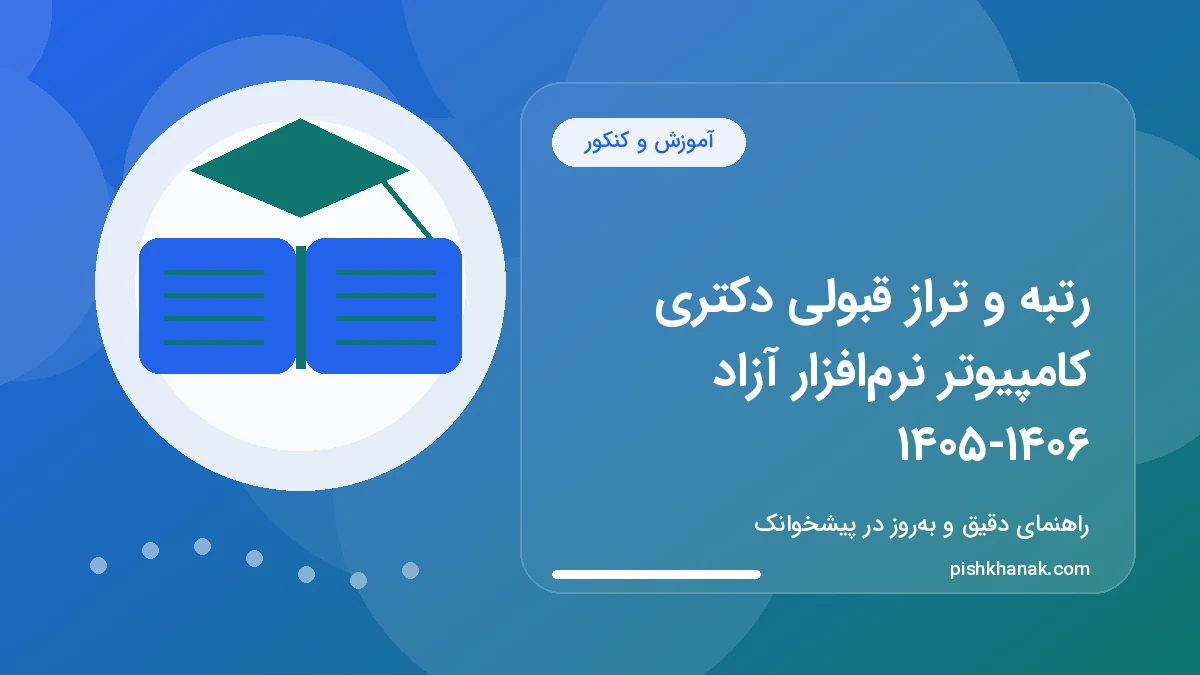 آموزش و کنکور

رتبه و تراز قبولی دکتری کامپیوتر نرم‌افزار آزاد ۱۴۰۵-۱۴۰۶

راهنمای دقیق و به‌روز در پیشخوانک

pishkhanak.com